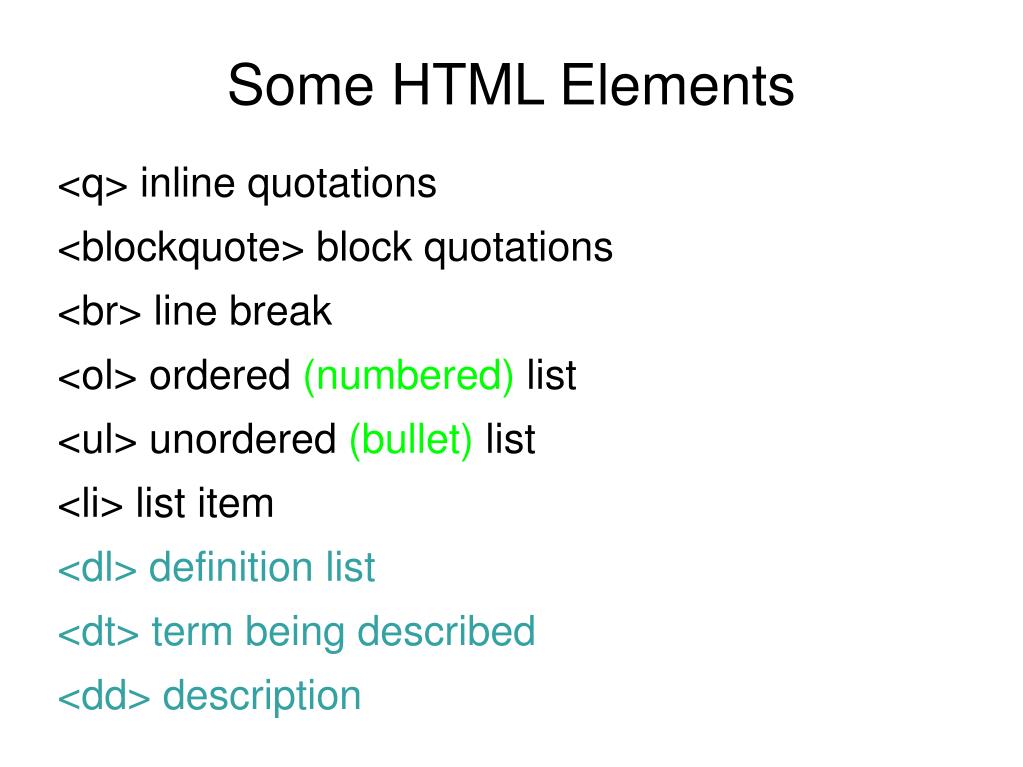 Some HTML Elements

<q> inline quotations

<blockquote> block quotations

<br> line break

<ol> ordered (numbered) list

<ul> unordered (bullet) list

<li> list item

<dl> definition list

<dt> term being described

<dd> description